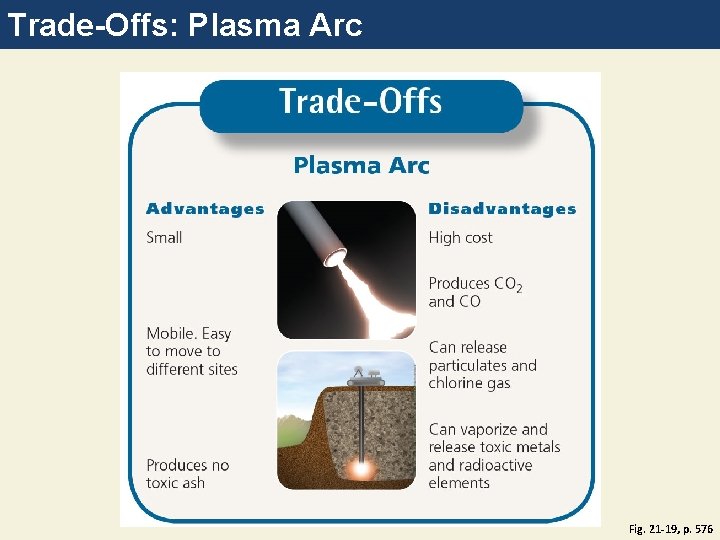 Trade-Offs: Plasma Arc

Trade-Offs

Plasma Arc

Advantages

Small

Mobile. Easy to move to different sites

Produces no toxic ash

Disadvantages

High cost

Produces $CO_2$ and CO

Can release particulates and chlorine gas

Can vaporize and release toxic metals and radioactive elements

Fig. 21-19, p. 576